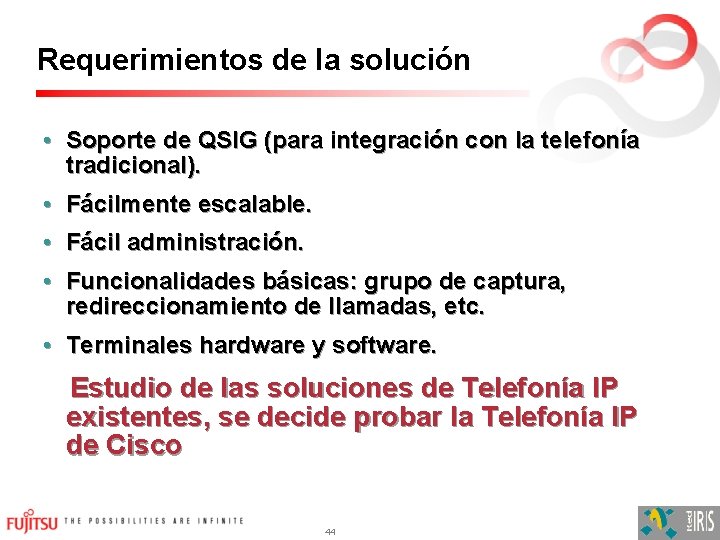 Requerimientos de la solución

• Soporte de QSIG (para integración con la telefonía tradicional).

• Fácilmente escalable.

• Fácil administración.

• Funcionalidades básicas: grupo de captura, redireccionamiento de llamadas, etc.

• Terminales hardware y software.

Estudio de las soluciones de Telefonía IP existentes, se decide probar la Telefonía IP de Cisco

FUJITSU THE POSSIBILITIES ARE INFINITE

44

RedIRIS